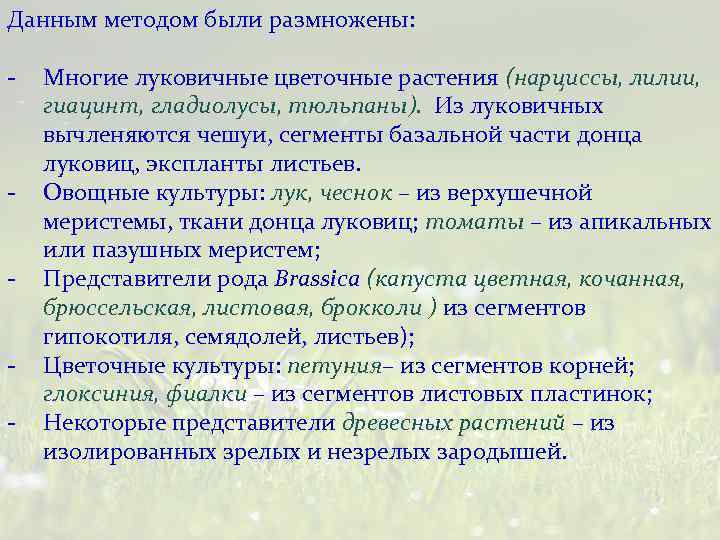 Данным методом были размножены:

- Многие луковичные цветочные растения (нарциссы, лилии, гиацинт, гладиолусы, тюльпаны). Из луковичных вычленяются чешуи, сегменты базальной части донца луковиц, экспланты листьев.
- Овощные культуры: лук, чеснок – из верхушечной меристемы, ткани донца луковиц; томаты – из апикальных или пазушных меристем;
- Представители рода Brassica (капуста цветная, кочанная, брюссельская, листовая, брокколи ) из сегментов гипокотиля, семядолей, листьев);
- Цветочные культуры: петуния– из сегментов корней; глоксиния, фиалки – из сегментов листовых пластинок;
- Некоторые представители древесных растений – из изолированных зрелых и незрелых зародышей.